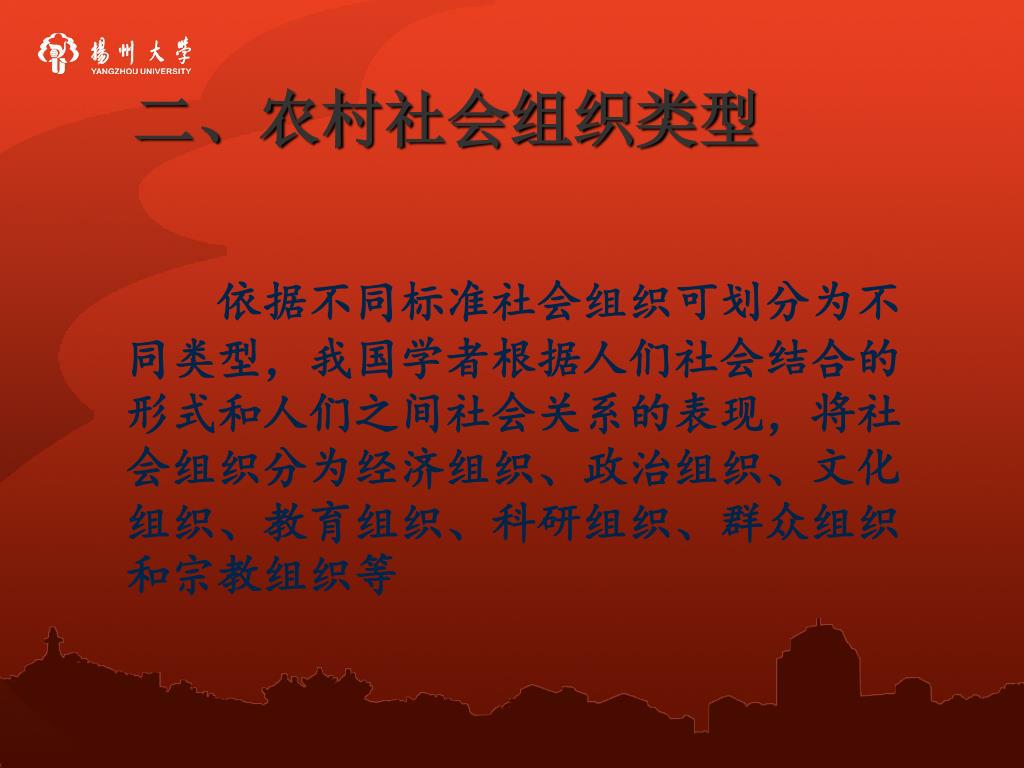 揚州大學
YANGZHOU UNIVERSITY

二、农村社会组织类型

依据不同标准社会组织可划分为不同类型，我国学者根据人们社会结合的形式和人们之间社会关系的表现，将社会组织分为经济组织、政治组织、文化组织、教育组织、科研组织、群众组织和宗教组织等